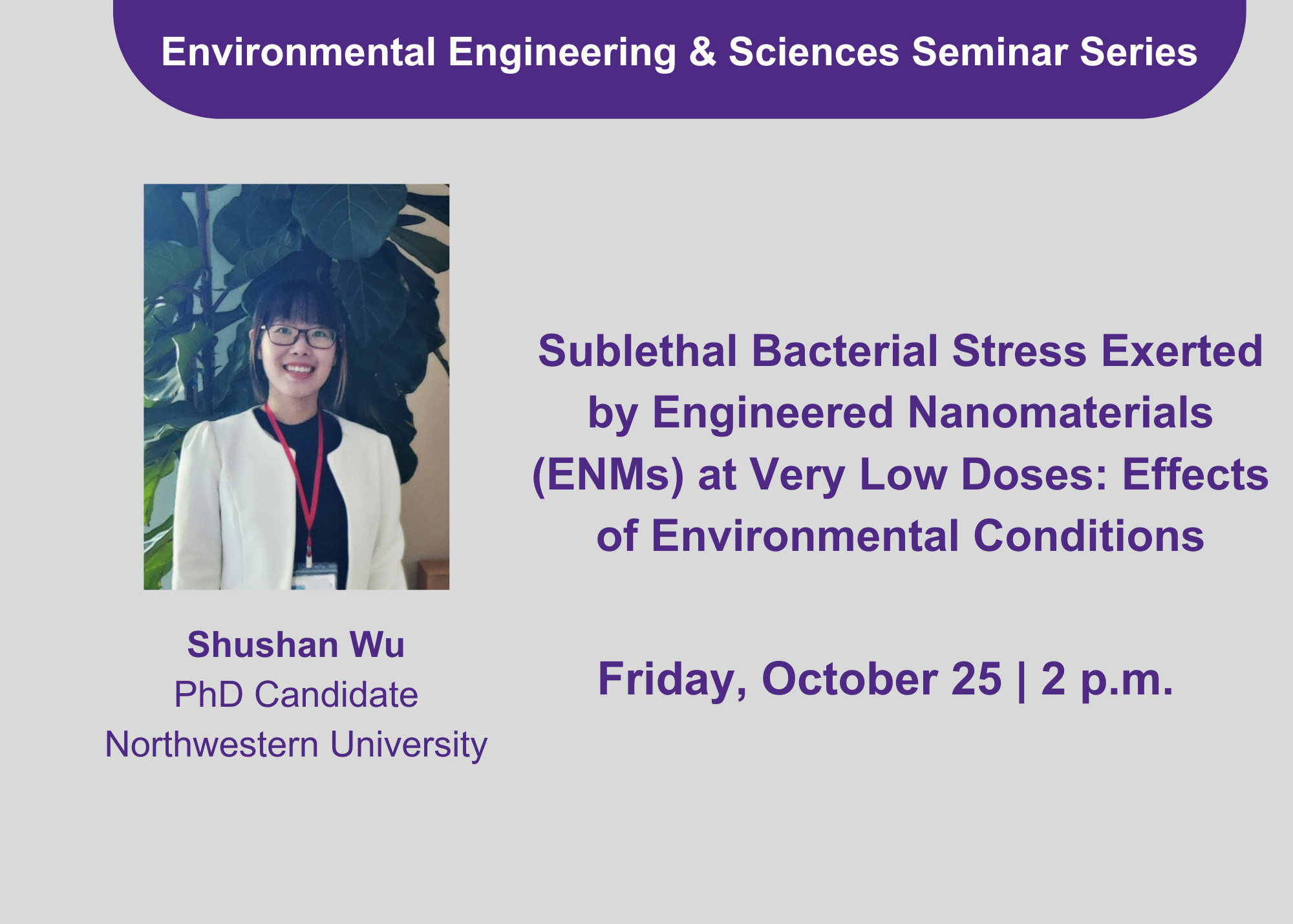 Environmental Engineering & Sciences Seminar Series

Shushan Wu
PhD Candidate
Northwestern University

Sublethal Bacterial Stress Exerted by Engineered Nanomaterials (ENMs) at Very Low Doses: Effects of Environmental Conditions

Friday, October 25 | 2 p.m.